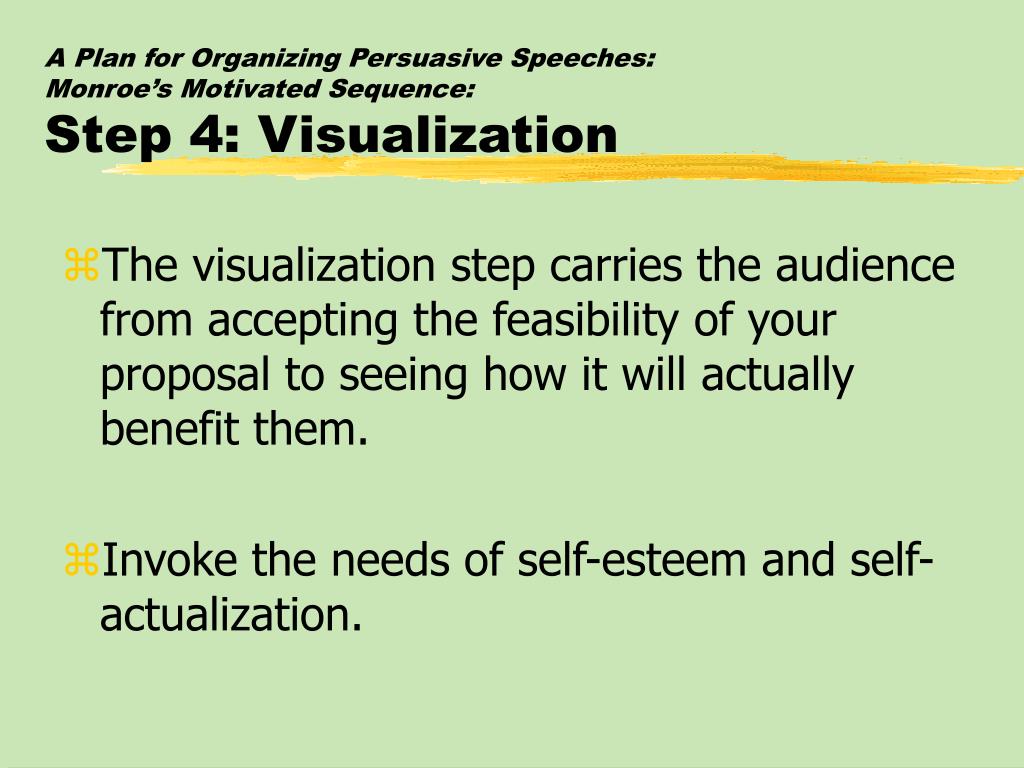 A Plan for Organizing Persuasive Speeches:
Monroe's Motivated Sequence:
Step 4: Visualization

⌘The visualization step carries the audience from accepting the feasibility of your proposal to seeing how it will actually benefit them.

⌘Invoke the needs of self-esteem and self-actualization.